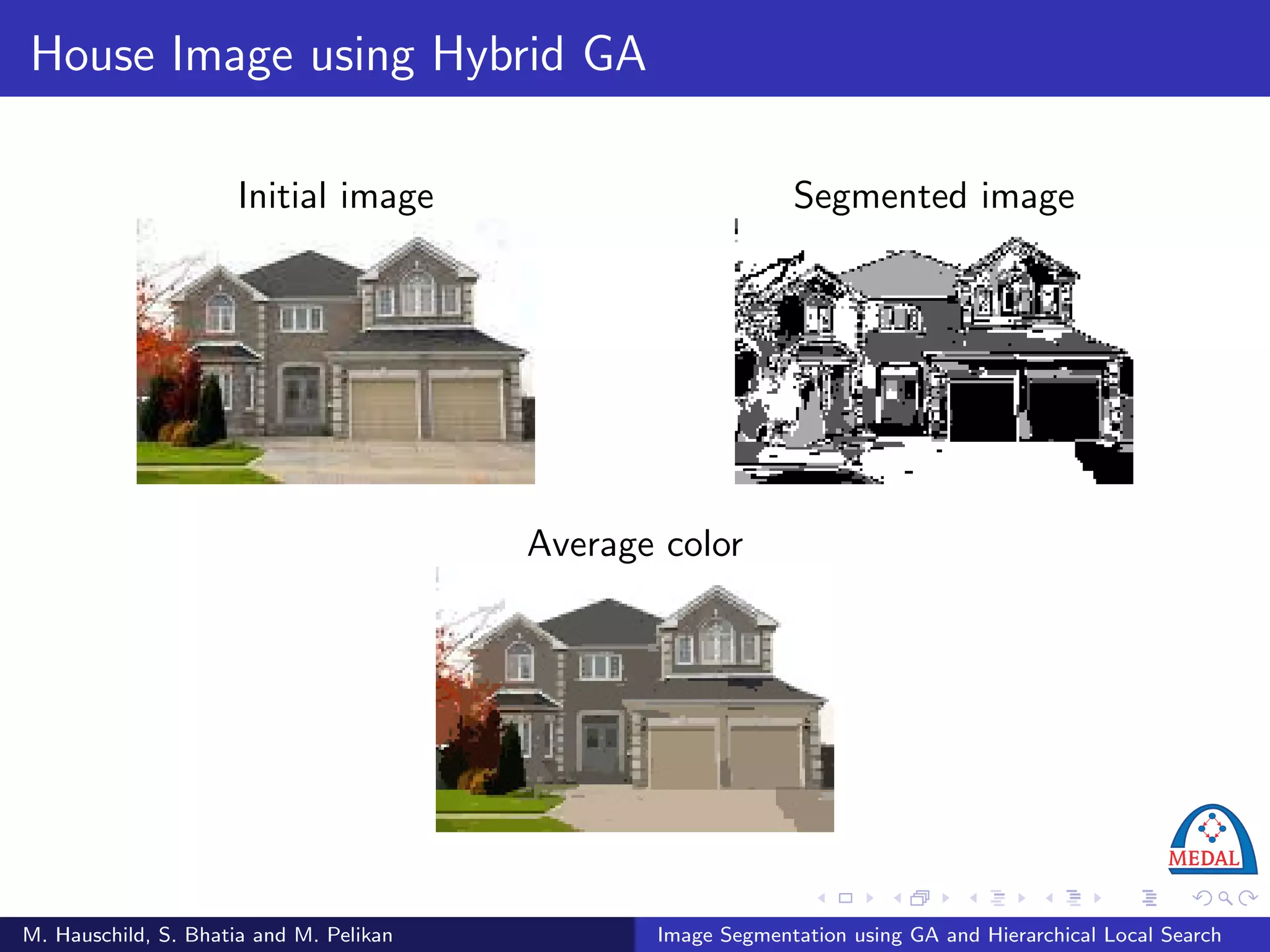 House Image using Hybrid GA

Initial image

Segmented image

Average color

MEDAL

M. Hauschild, S. Bhatia and M. Pelikan

Image Segmentation using GA and Hierarchical Local Search